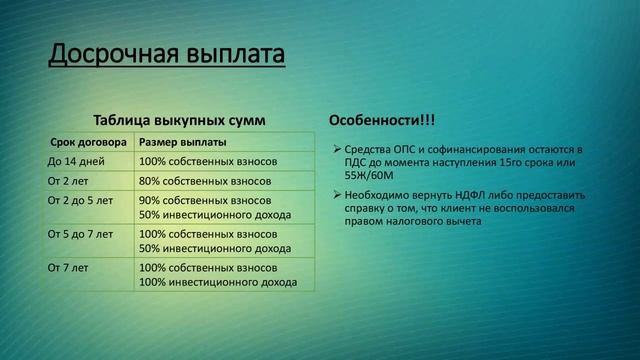 Досрочная выплата

Таблица выкупных сумм

| Срок договора | Размер выплаты |
|---|---|
| До 14 дней | 100% собственных взносов |
| От 2 лет | 80% собственных взносов |
| От 2 до 5 лет | 90% собственных взносов 50% инвестиционного дохода |
| От 5 до 7 лет | 100% собственных взносов 50% инвестиционного дохода |
| От 7 лет | 100% собственных взносов 100% инвестиционного дохода |

Особенности!!!

➢ Средства ОПС и софинансирования остаются в ПДС до момента наступления 15го срока или 55Ж/60М

➢ Необходимо вернуть НДФЛ либо предоставить справку о том, что клиент не воспользовался правом налогового вычета